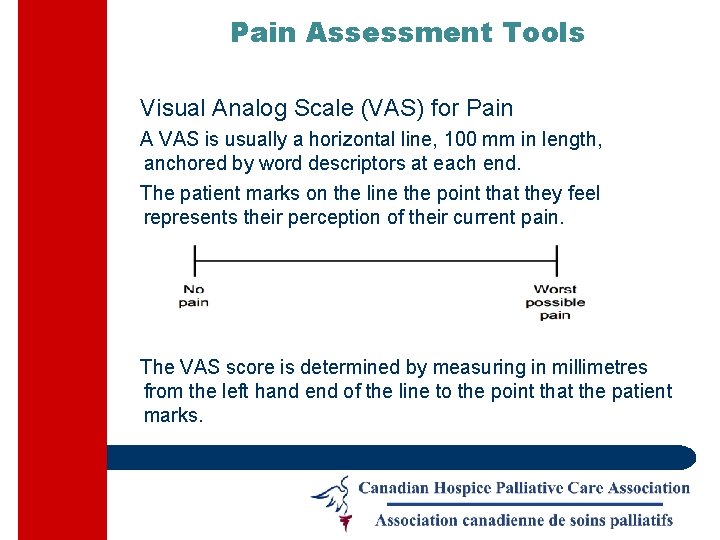 Pain Assessment Tools

Visual Analog Scale (VAS) for Pain

A VAS is usually a horizontal line, 100 mm in length, anchored by word descriptors at each end.

The patient marks on the line the point that they feel represents their perception of their current pain.

No pain

Worst possible pain

The VAS score is determined by measuring in millimetres from the left hand end of the line to the point that the patient marks.

Canadian Hospice Palliative Care Association
Association canadienne de soins palliatifs